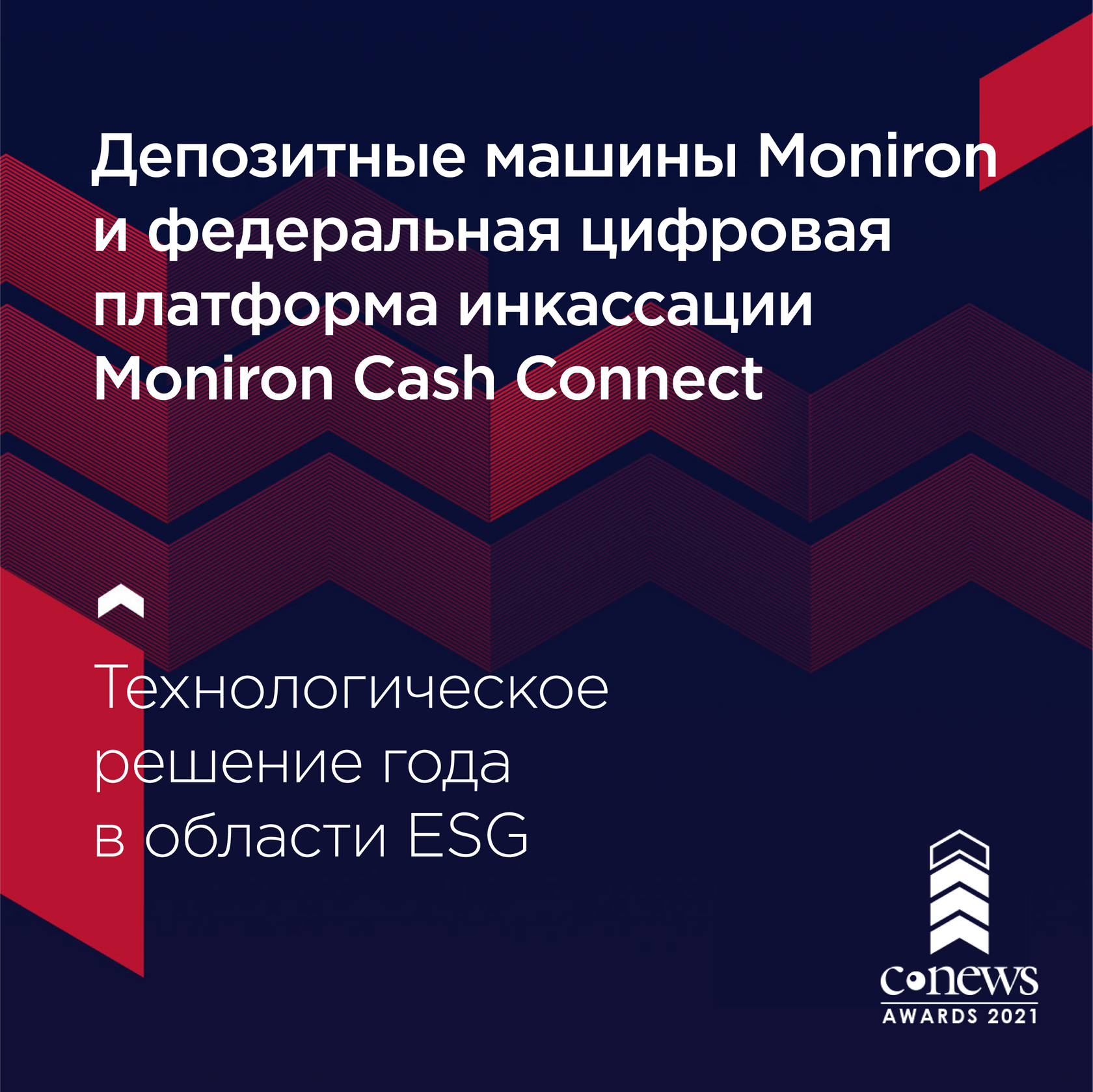 Депозитные машины Moniron и федеральная цифровая платформа инкассации Moniron Cash Connect

Технологическое решение года в области ESG

cnews
AWARDS 2021